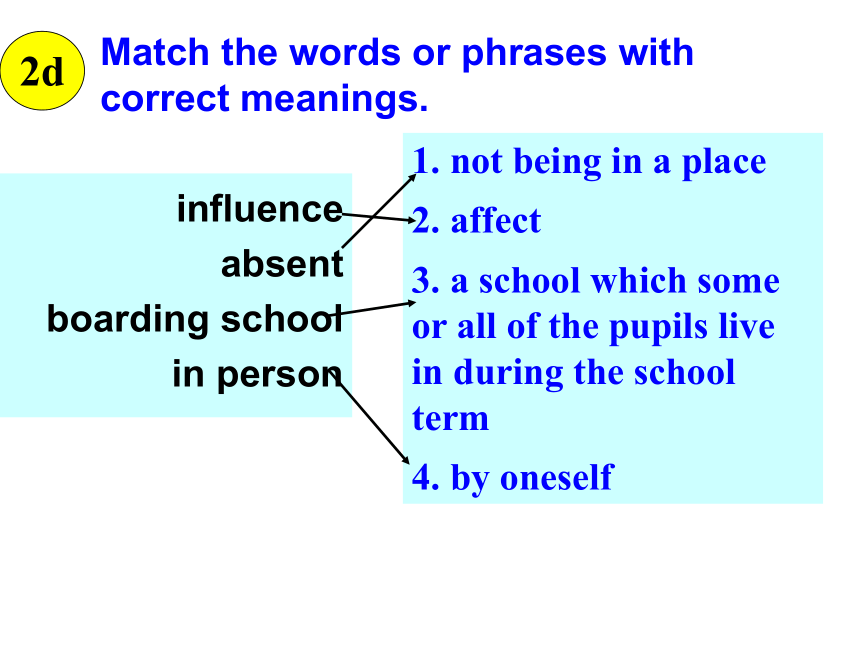 2d

Match the words or phrases with correct meanings.

influence
absent
boarding school
in person

1. not being in a place
2. affect
3. a school which some or all of the pupils live in during the school term
4. by oneself